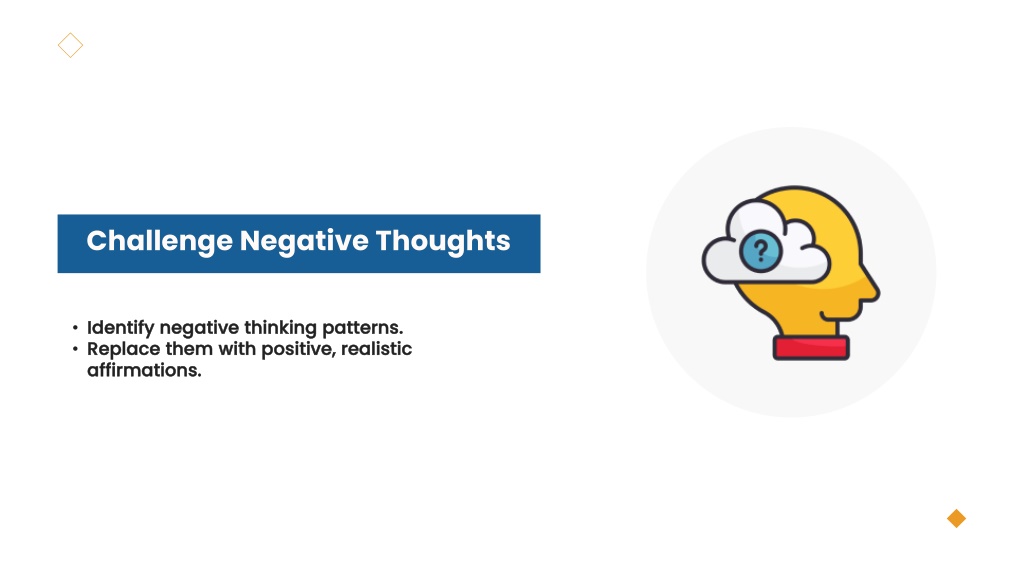 Challenge Negative Thoughts

• Identify negative thinking patterns.
• Replace them with positive, realistic affirmations.

?